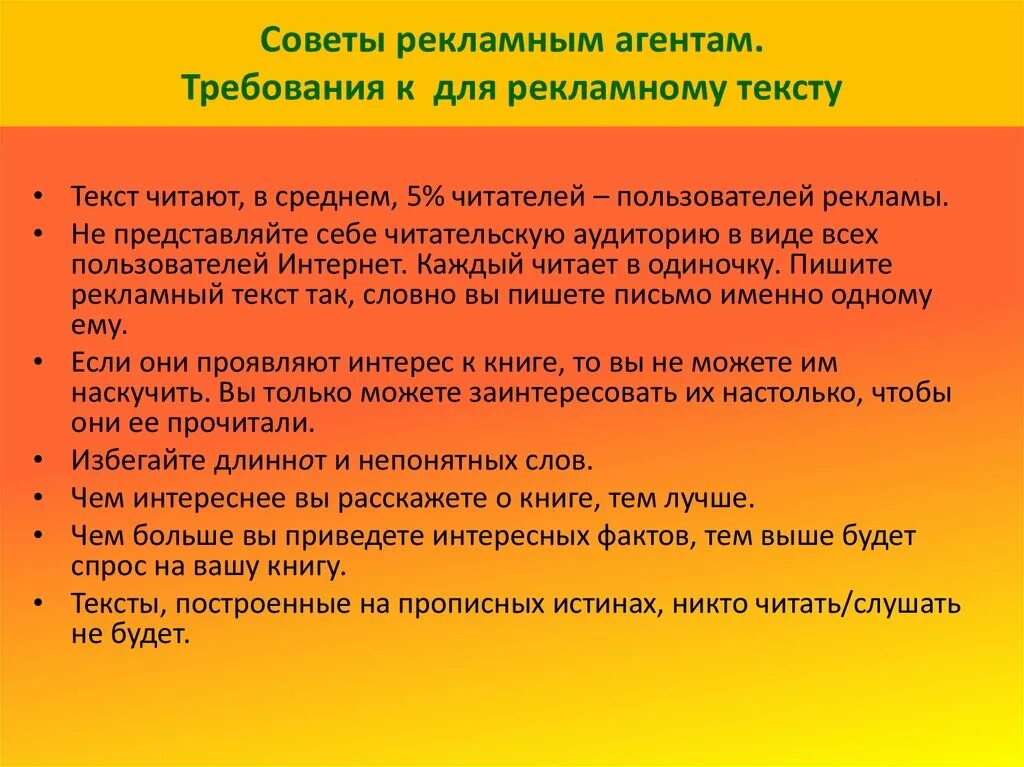 Советы рекламным агентам.
Требования к для рекламному тексту

• Текст читают, в среднем, 5% читателей – пользователей рекламы.
• Не представляйте себе читательскую аудиторию в виде всех пользователей Интернет. Каждый читает в одиночку. Пишите рекламный текст так, словно вы пишете письмо именно одному ему.
• Если они проявляют интерес к книге, то вы не можете им наскучить. Вы только можете заинтересовать их настолько, чтобы они ее прочитали.
• Избегайте длиннот и непонятных слов.
• Чем интереснее вы расскажете о книге, тем лучше.
• Чем больше вы приведете интересных фактов, тем выше будет спрос на вашу книгу.
• Тексты, построенные на прописных истинах, никто читать/слушать не будет.